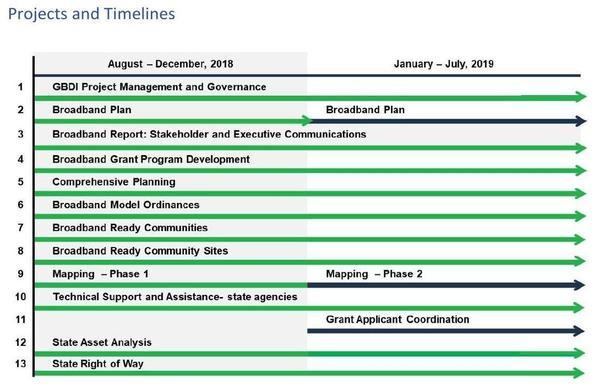 Projects and Timelines

| | August – December, 2018 | January – July, 2019 |
|---|---|---|
| 1 | GBDI Project Management and Governance | |
| 2 | Broadband Plan | Broadband Plan |
| 3 | Broadband Report: Stakeholder and Executive Communications | |
| 4 | Broadband Grant Program Development | |
| 5 | Comprehensive Planning | |
| 6 | Broadband Model Ordinances | |
| 7 | Broadband Ready Communities | |
| 8 | Broadband Ready Community Sites | |
| 9 | Mapping – Phase 1 | Mapping – Phase 2 |
| 10 | Technical Support and Assistance- state agencies | |
| 11 | | Grant Applicant Coordination |
| 12 | State Asset Analysis | |
| 13 | State Right of Way | |